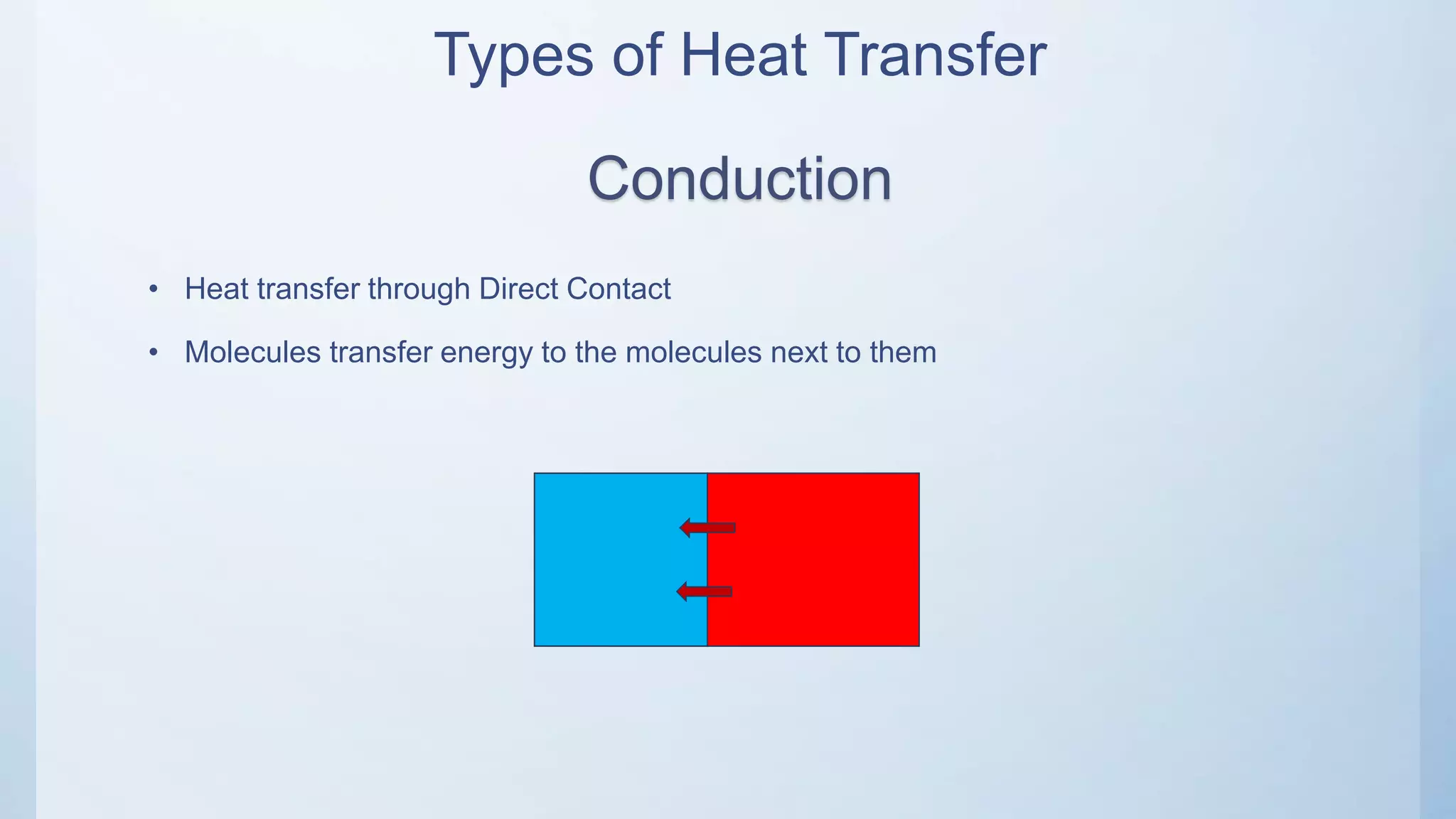 Types of Heat Transfer

Conduction

• Heat transfer through Direct Contact
• Molecules transfer energy to the molecules next to them